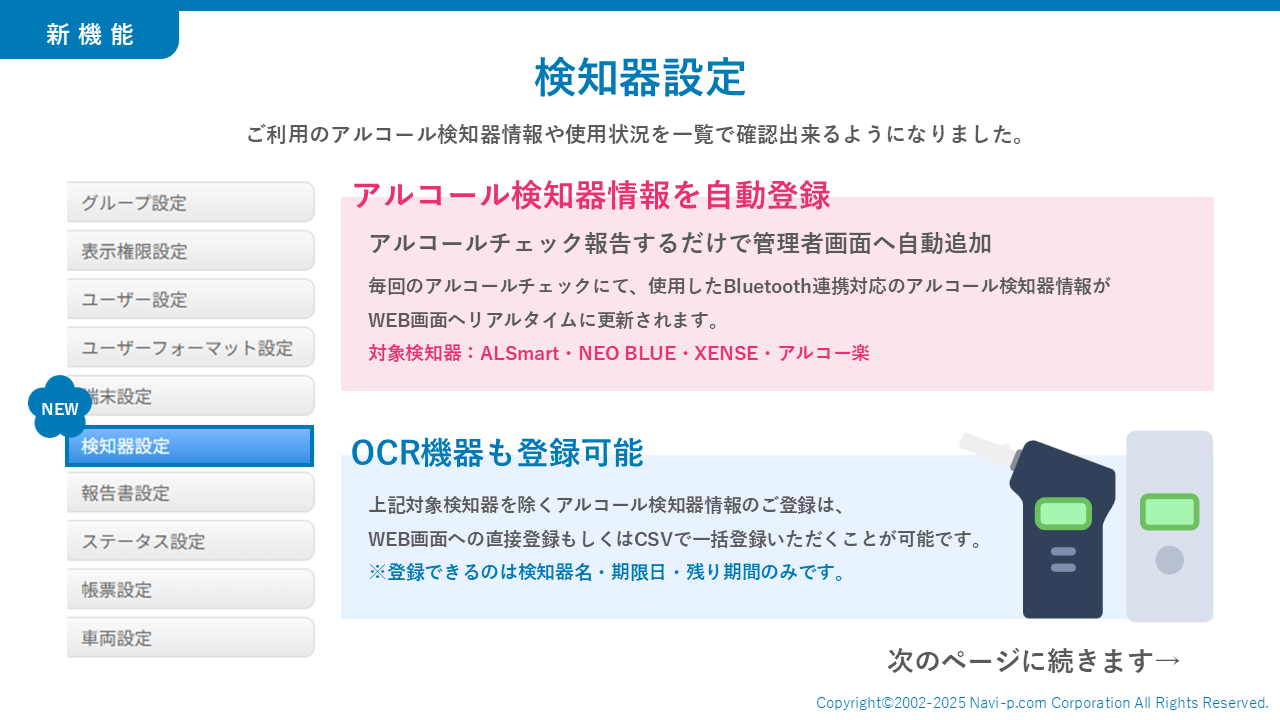 新機能

検知器設定

ご利用のアルコール検知器情報や使用状況を一覧で確認出来るようになりました。

グループ設定
表示権限設定
ユーザー設定
ユーザーフォーマット設定
NEW
端末設定
検知器設定
報告書設定
ステータス設定
帳票設定
車両設定

アルコール検知器情報を自動登録

アルコールチェック報告するだけで管理者画面へ自動追加

毎回のアルコールチェックにて、使用したBluetooth連携対応のアルコール検知器情報がWEB画面へリアルタイムに更新されます。

対象検知器：ALSmart・NEO BLUE・XENSE・アルコー楽

OCR機器も登録可能

上記対象検知器を除くアルコール検知器情報のご登録は、WEB画面への直接登録もしくはCSVで一括登録いただくことが可能です。

※登録できるのは検知器名・期限日・残り期間のみです。

次のページに続きます→

Copyright©2002-2025 Navi-p.com Corporation All Rights Reserved.